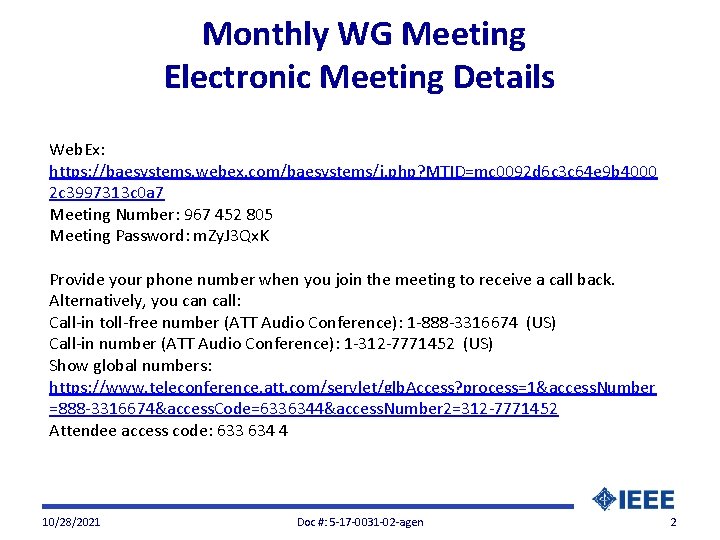 Monthly WG Meeting
Electronic Meeting Details

WebEx:
https://baesystems.webex.com/baesystems/j.php?MTID=mc0092d6c3c64e9b40002c3997313c0a7
Meeting Number: 967 452 805
Meeting Password: mZyJ3QxK

Provide your phone number when you join the meeting to receive a call back.
Alternatively, you can call:
Call-in toll-free number (ATT Audio Conference): 1-888-3316674 (US)
Call-in number (ATT Audio Conference): 1-312-7771452 (US)
Show global numbers:
https://www.teleconference.att.com/servlet/glbAccess?process=1&accessNumber=888-3316674&accessCode=6336344&accessNumber2=312-7771452
Attendee access code: 633 634 4

IEEE

10/28/2021
Doc #: 5-17-0031-02-agen
2